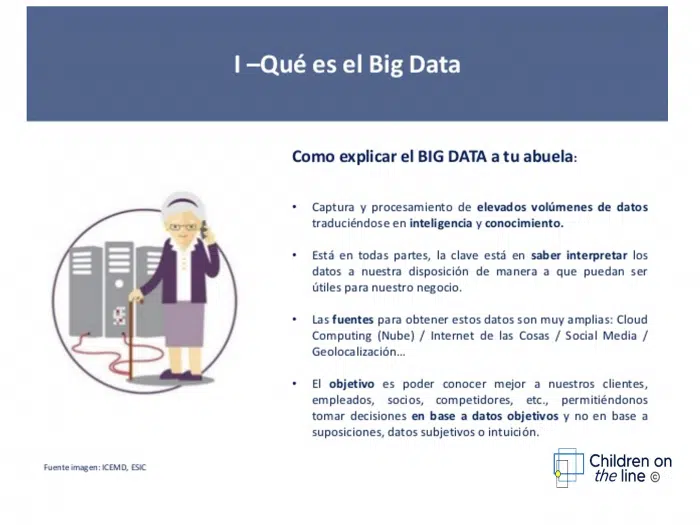 I –Qué es el Big Data

Como explicar el BIG DATA a tu abuela:

• Captura y procesamiento de elevados volúmenes de datos traduciéndose en inteligencia y conocimiento.

• Está en todas partes, la clave está en saber interpretar los datos a nuestra disposición de manera a que puedan ser útiles para nuestro negocio.

• Las fuentes para obtener estos datos son muy amplias: Cloud Computing (Nube) / Internet de las Cosas / Social Media / Geolocalización…

• El objetivo es poder conocer mejor a nuestros clientes, empleados, socios, competidores, etc., permitiéndonos tomar decisiones en base a datos objetivos y no en base a suposiciones, datos subjetivos o intuición.

Fuente imagen: ICEMD, ESIC

Children on the line ©